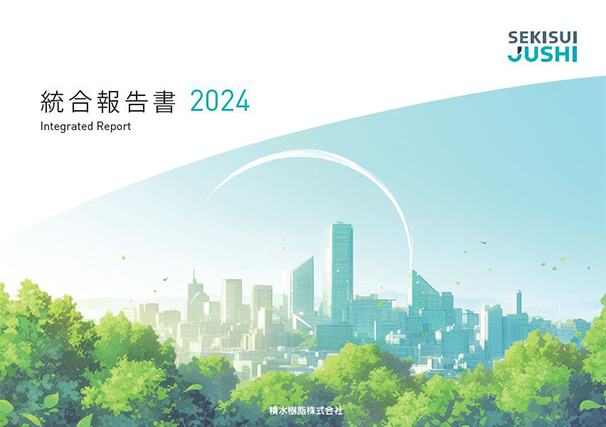 SEKISUI
JUSHI

統合報告書 2024
Integrated Report

積水樹脂株式会社